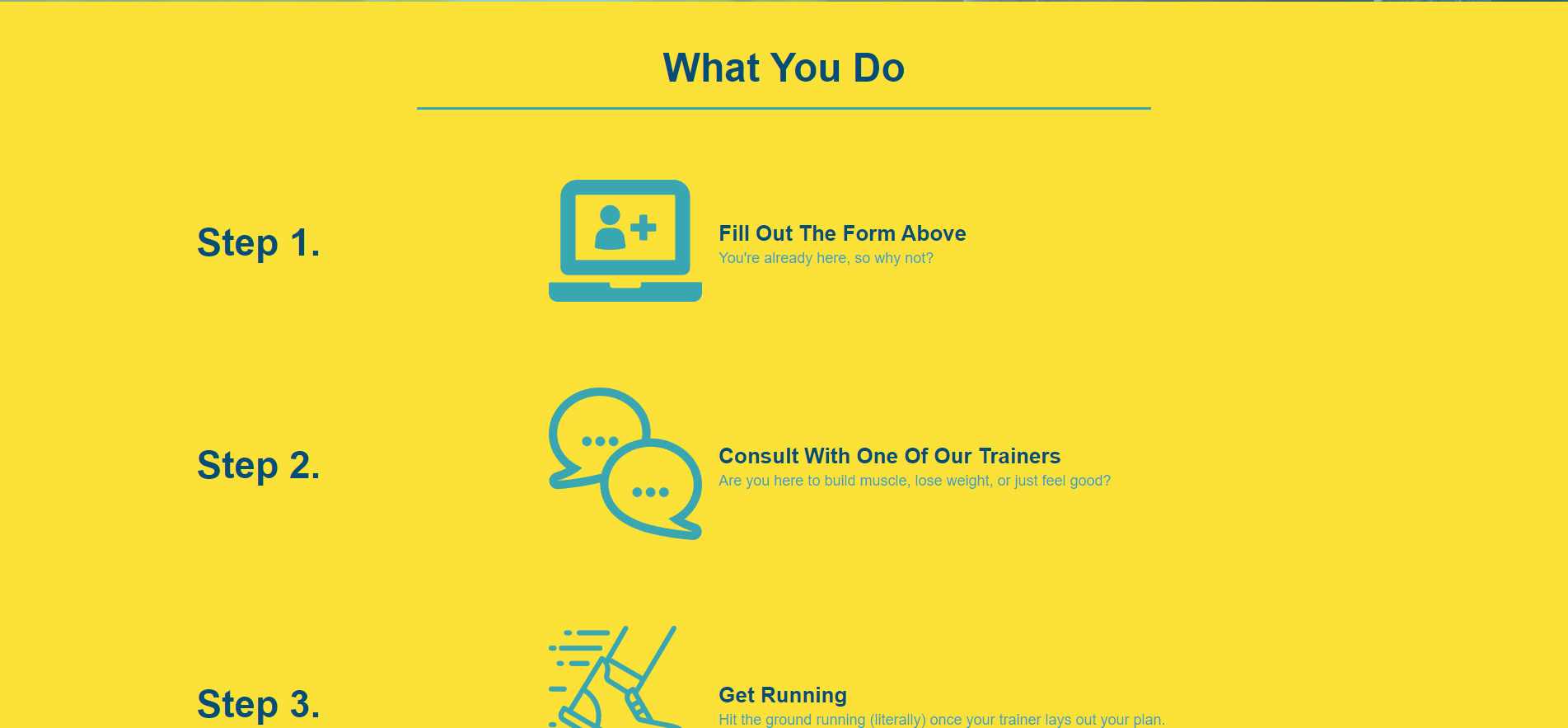 What You Do

Step 1.

Fill Out The Form Above
You're already here, so why not?

Step 2.

Consult With One Of Our Trainers
Are you here to build muscle, lose weight, or just feel good?

Step 3.

Get Running
Hit the ground running (literally) once your trainer lays out your plan.